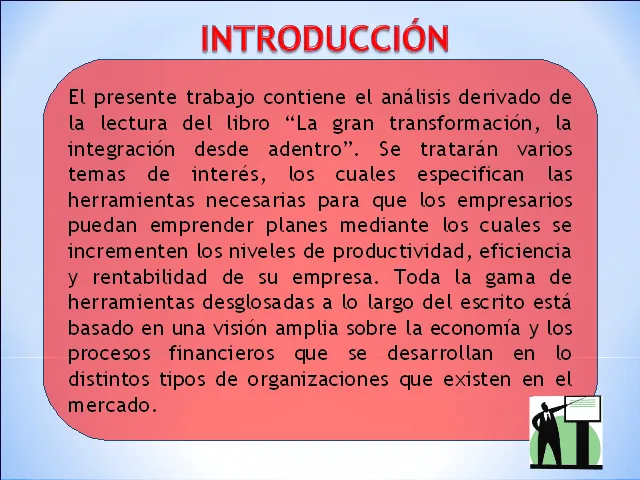 INTRODUCCIÓN

El presente trabajo contiene el análisis derivado de la lectura del libro “La gran transformación, la integración desde adentro”. Se tratarán varios temas de interés, los cuales especifican las herramientas necesarias para que los empresarios puedan emprender planes mediante los cuales se incrementen los niveles de productividad, eficiencia y rentabilidad de su empresa. Toda la gama de herramientas desglosadas a lo largo del escrito está basado en una visión amplia sobre la economía y los procesos financieros que se desarrollan en lo distintos tipos de organizaciones que existen en el mercado.